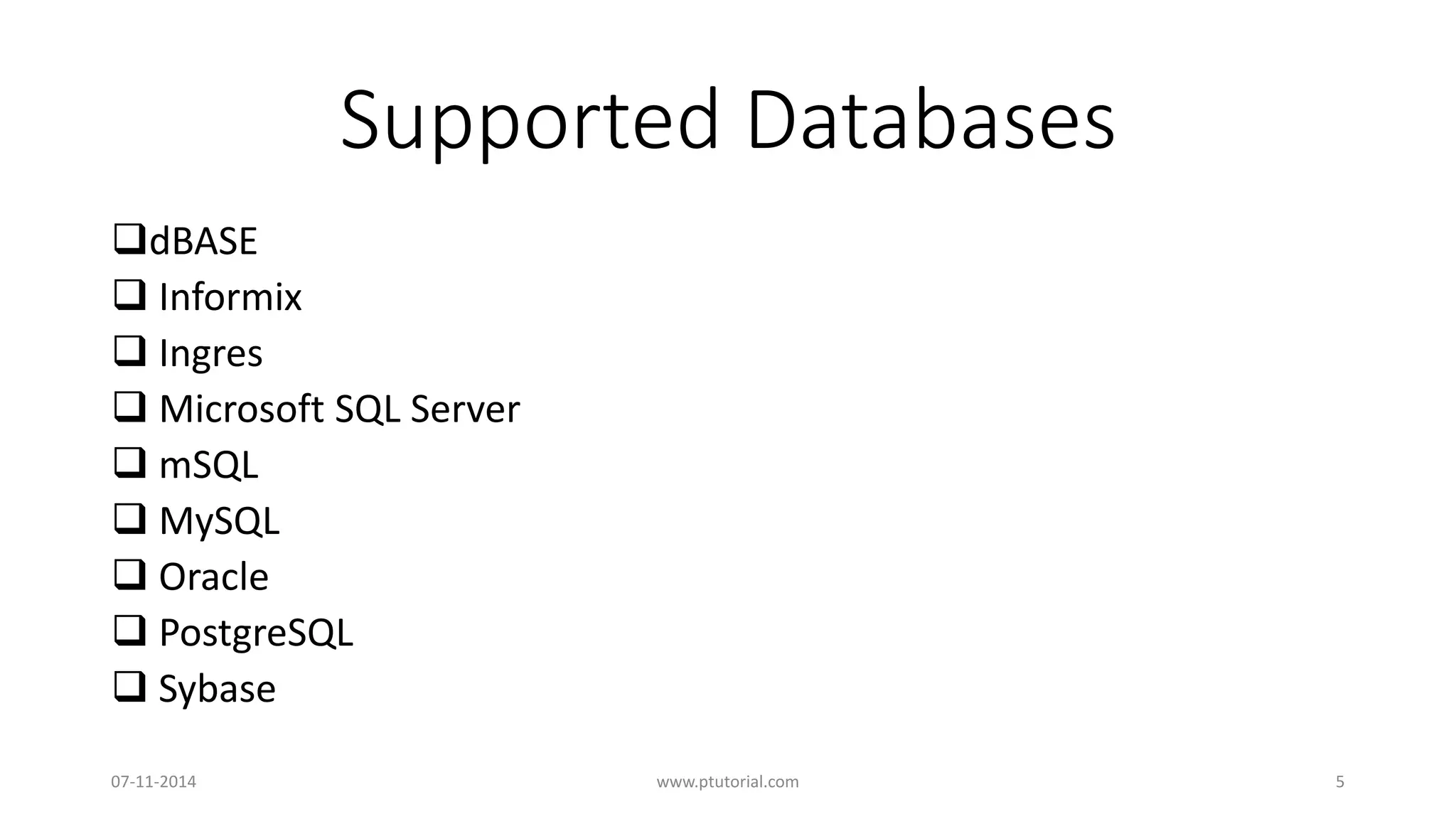 Supported Databases

❑dBASE
❑ Informix
❑ Ingres
❑ Microsoft SQL Server
❑ mSQL
❑ MySQL
❑ Oracle
❑ PostgreSQL
❑ Sybase

07-11-2014

www.ptutorial.com

5